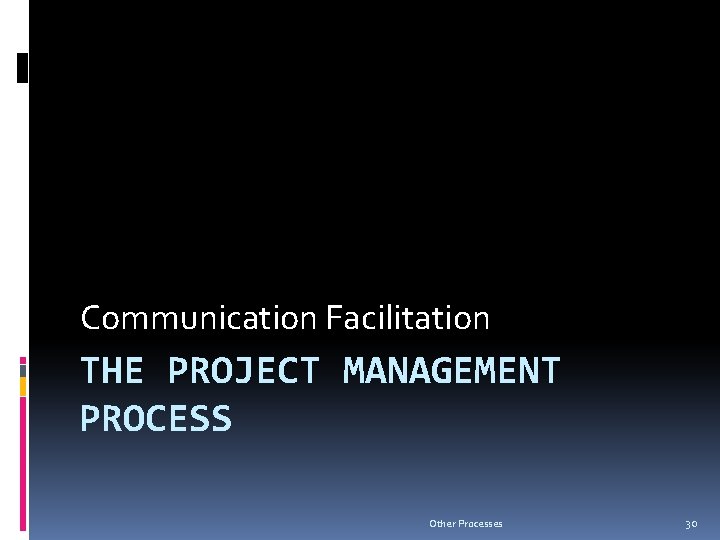 Communication Facilitation

THE PROJECT MANAGEMENT PROCESS

Other Processes

30